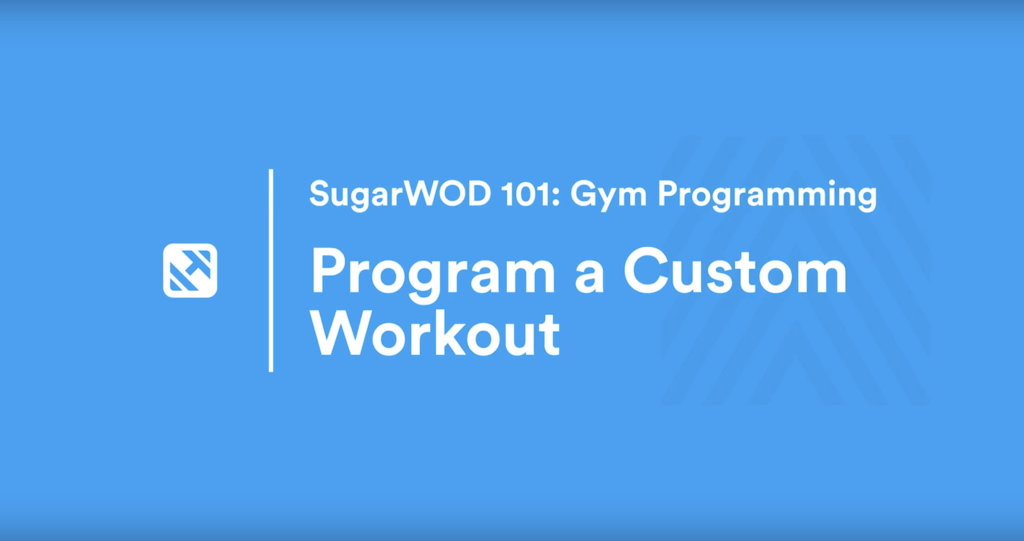 SugarWOD 101: Gym Programming

Program a Custom Workout